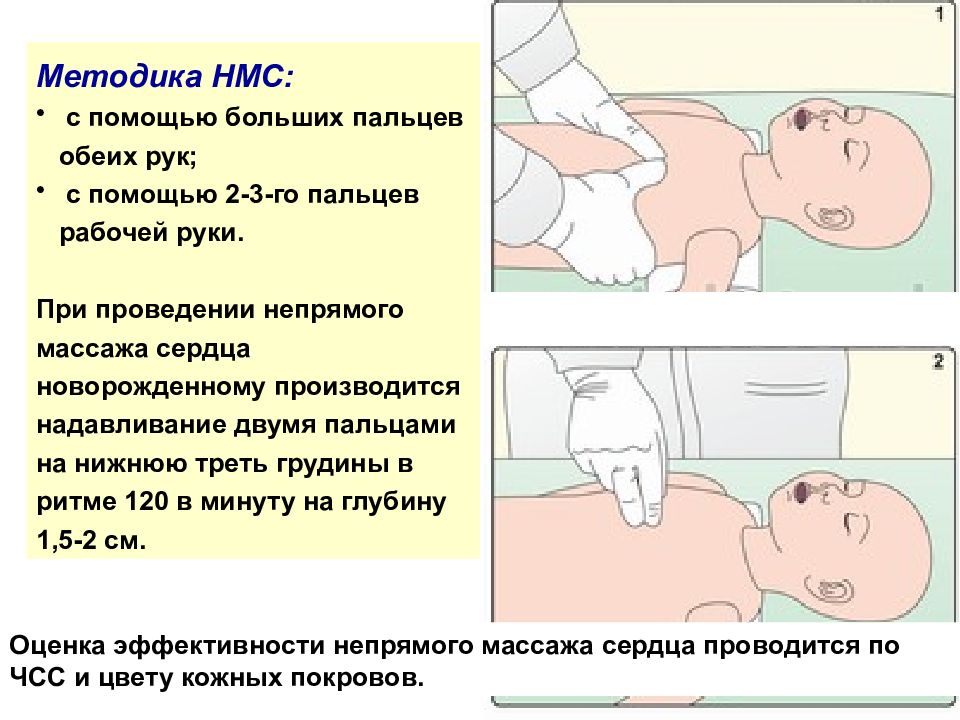 Методика НМС:

• с помощью больших пальцев обеих рук;

• с помощью 2-3-го пальцев рабочей руки.

При проведении непрямого массажа сердца новорожденному производится надавливание двумя пальцами на нижнюю треть грудины в ритме 120 в минуту на глубину 1,5-2 см.

1

2

Оценка эффективности непрямого массажа сердца проводится по ЧСС и цвету кожных покровов.